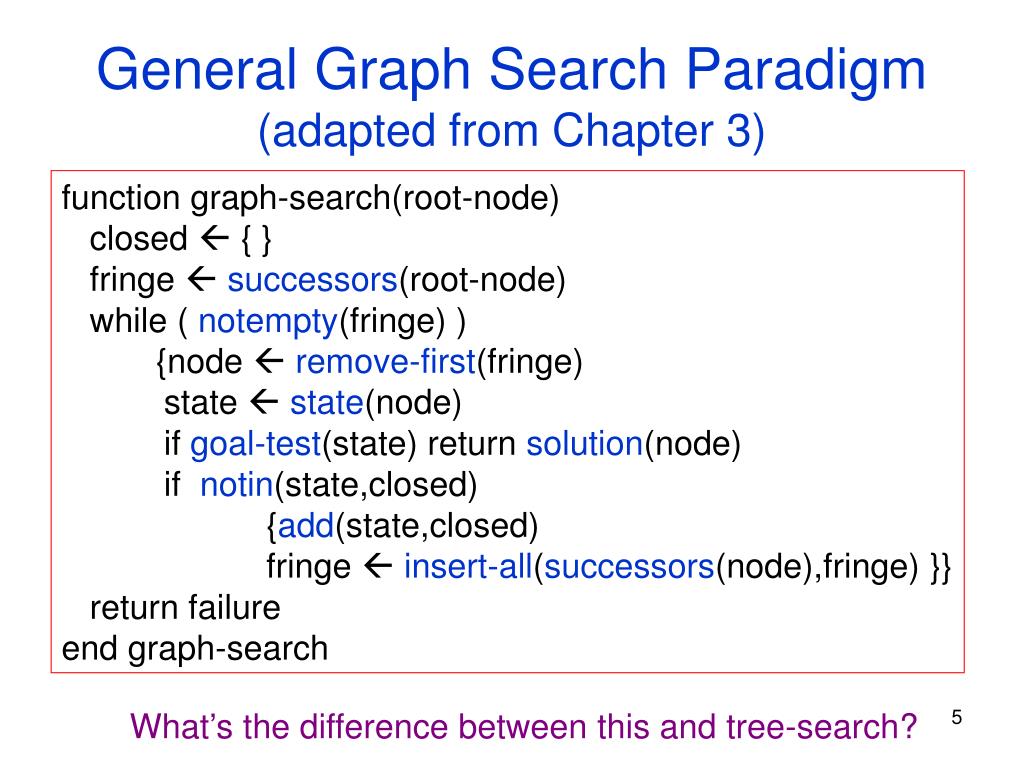 General Graph Search Paradigm
(adapted from Chapter 3)

function graph-search(root-node)
closed ← { }
fringe ← successors(root-node)
while ( notempty(fringe) )
{node ← remove-first(fringe)
state ← state(node)
if goal-test(state) return solution(node)
if notin(state,closed)
{add(state,closed)
fringe ← insert-all(successors(node),fringe) }}
return failure
end graph-search

What's the difference between this and tree-search?

5